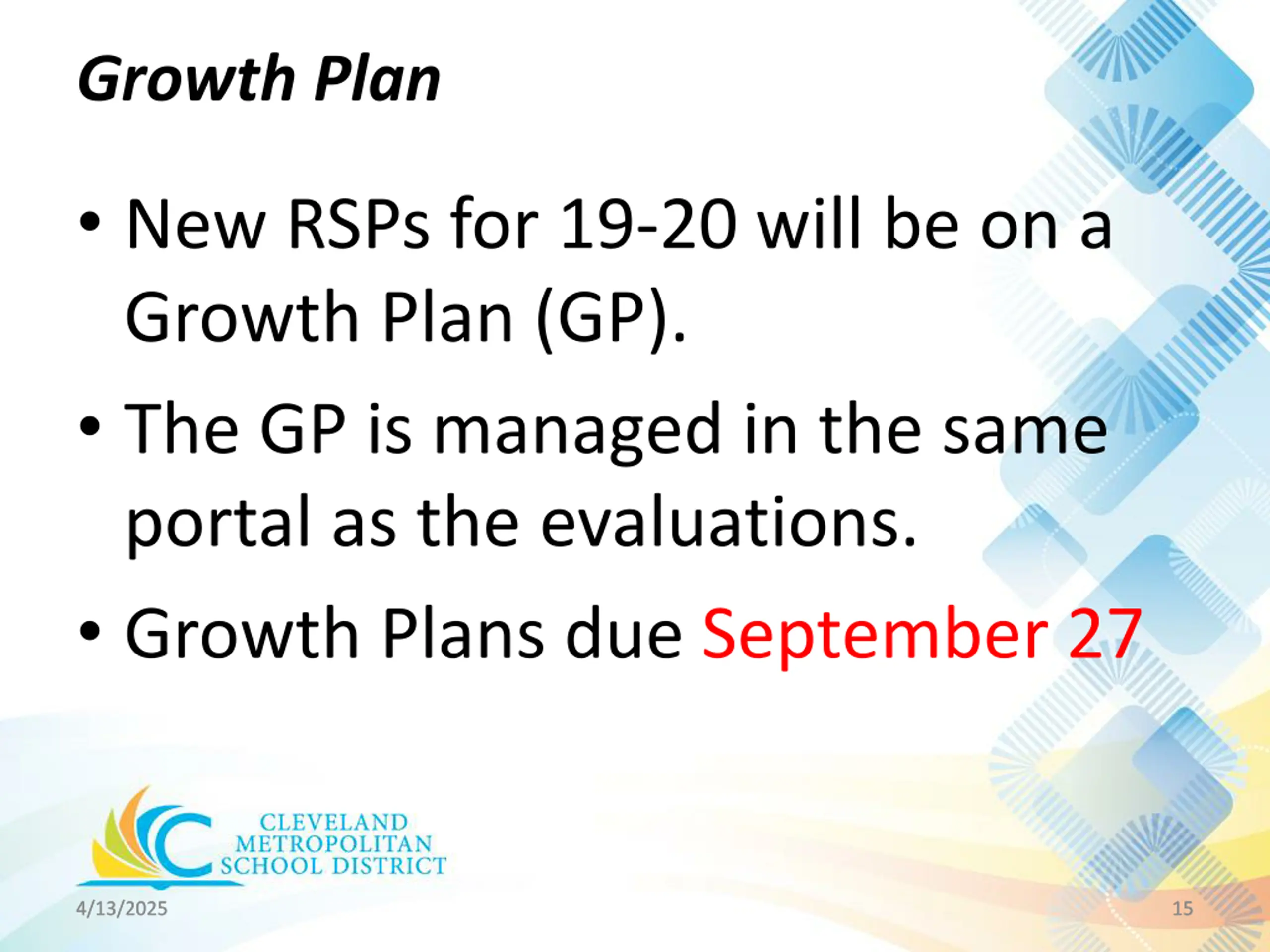 Growth Plan

• New RSPs for 19-20 will be on a Growth Plan (GP).

• The GP is managed in the same portal as the evaluations.

• Growth Plans due September 27

CLEVELAND METROPOLITAN SCHOOL DISTRICT

4/13/2025

15